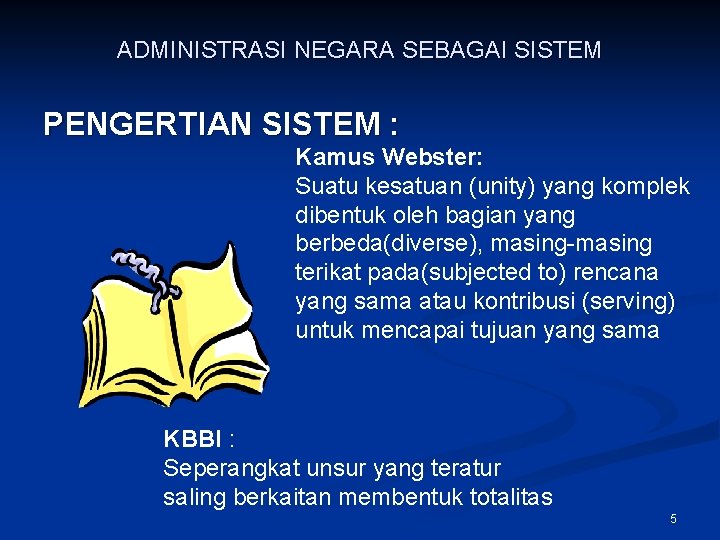 ADMINISTRASI NEGARA SEBAGAI SISTEM

PENGERTIAN SISTEM :

Kamus Webster:
Suatu kesatuan (unity) yang komplek dibentuk oleh bagian yang berbeda(diverse), masing-masing terikat pada(subjected to) rencana yang sama atau kontribusi (serving) untuk mencapai tujuan yang sama

KBBI :
Seperangkat unsur yang teratur saling berkaitan membentuk totalitas

5